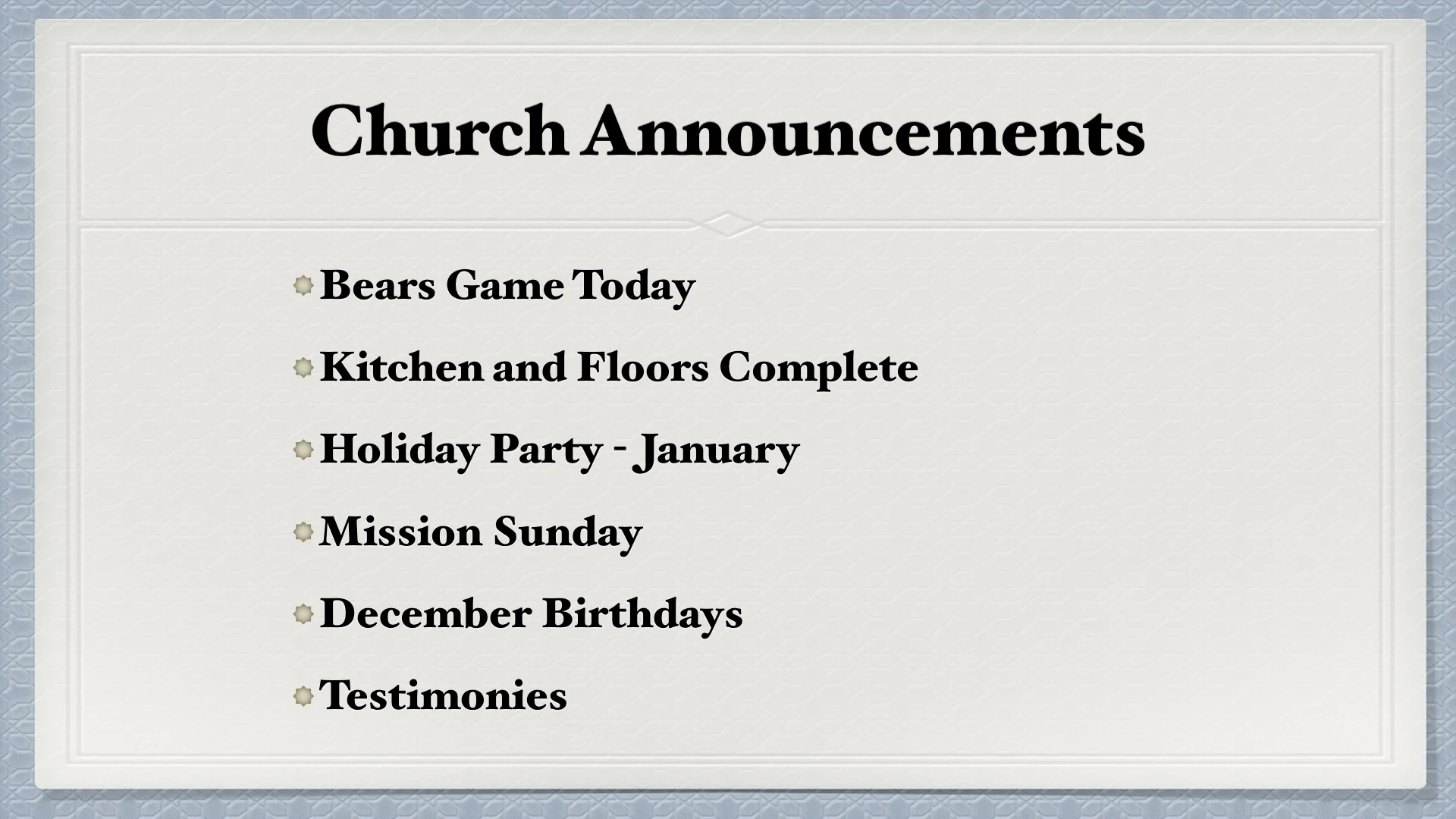 Church Announcements

Bears Game Today

Kitchen and Floors Complete

Holiday Party - January

Mission Sunday

December Birthdays

Testimonies